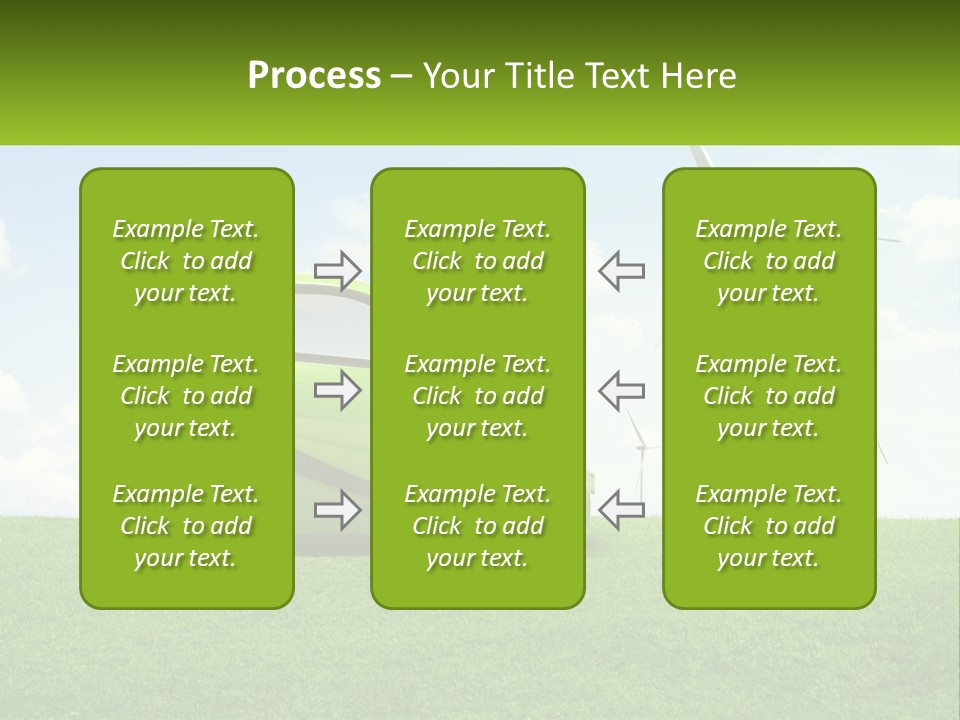 Process – Your Title Text Here

Example Text. Click to add your text.

Example Text. Click to add your text.

Example Text. Click to add your text.

Example Text. Click to add your text.

Example Text. Click to add your text.

Example Text. Click to add your text.

Example Text. Click to add your text.

Example Text. Click to add your text.

Example Text. Click to add your text.